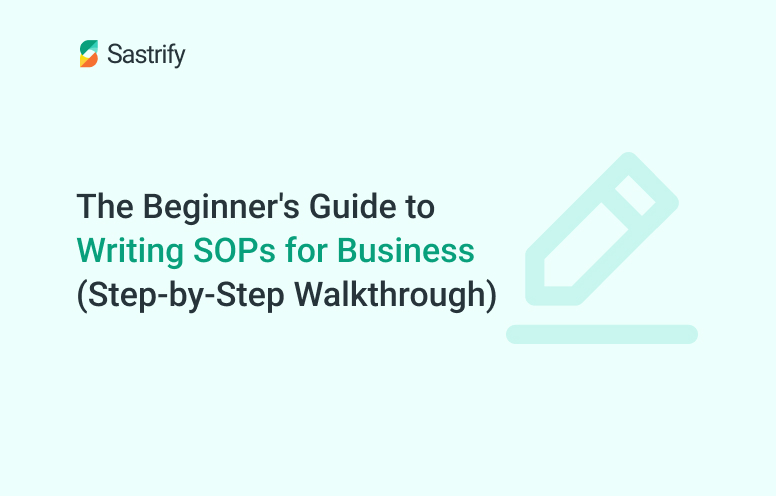 Sastrify

The Beginner's Guide to Writing SOPs for Business (Step-by-Step Walkthrough)